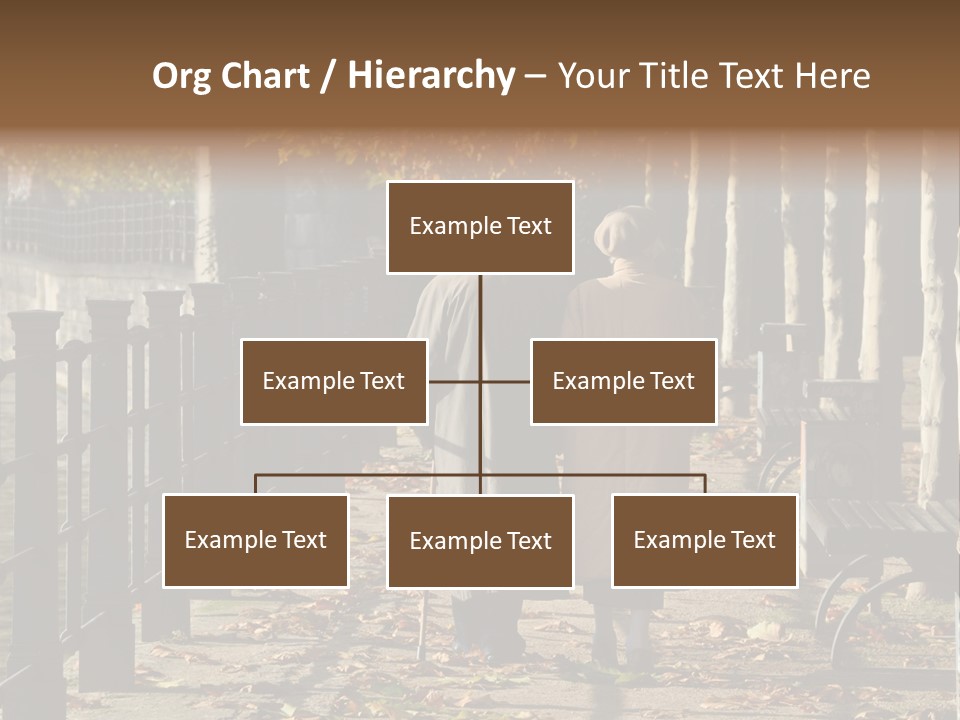 Org Chart / Hierarchy – Your Title Text Here

Example Text

Example Text

Example Text

Example Text

Example Text

Example Text